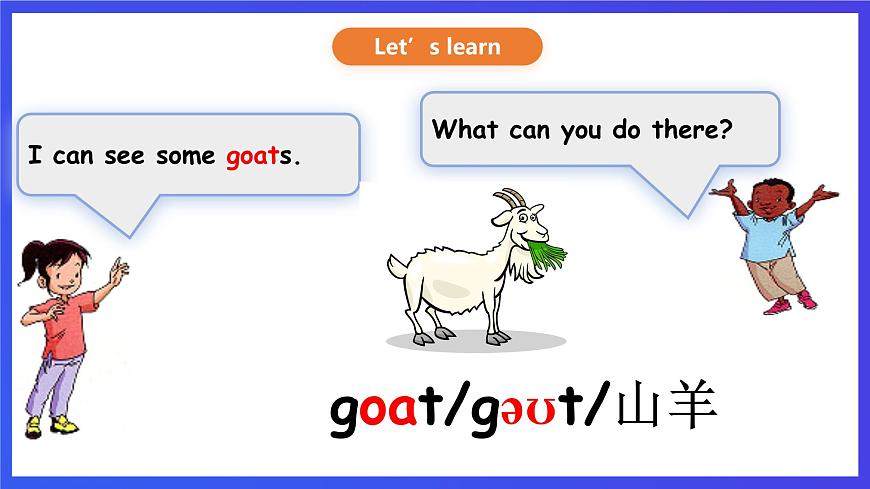 Let’s learn

I can see some goats.

What can you do there?

goat/gəʊt/山羊